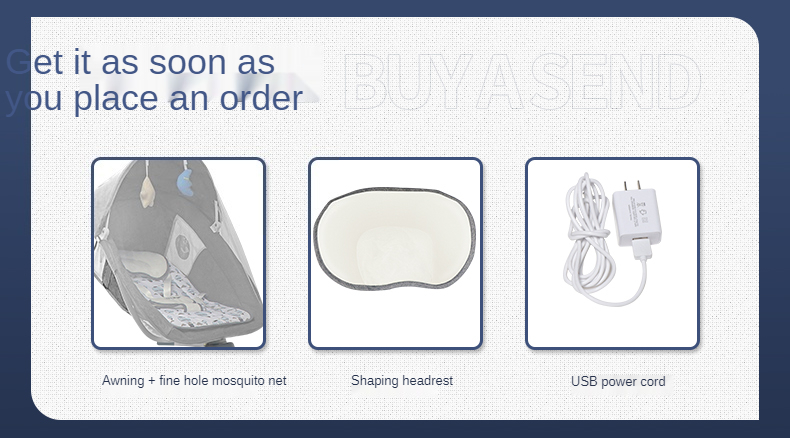 Get it as soon as you place an order

BUY A SEND

Awning + fine hole mosquito net

Shaping headrest

USB power cord